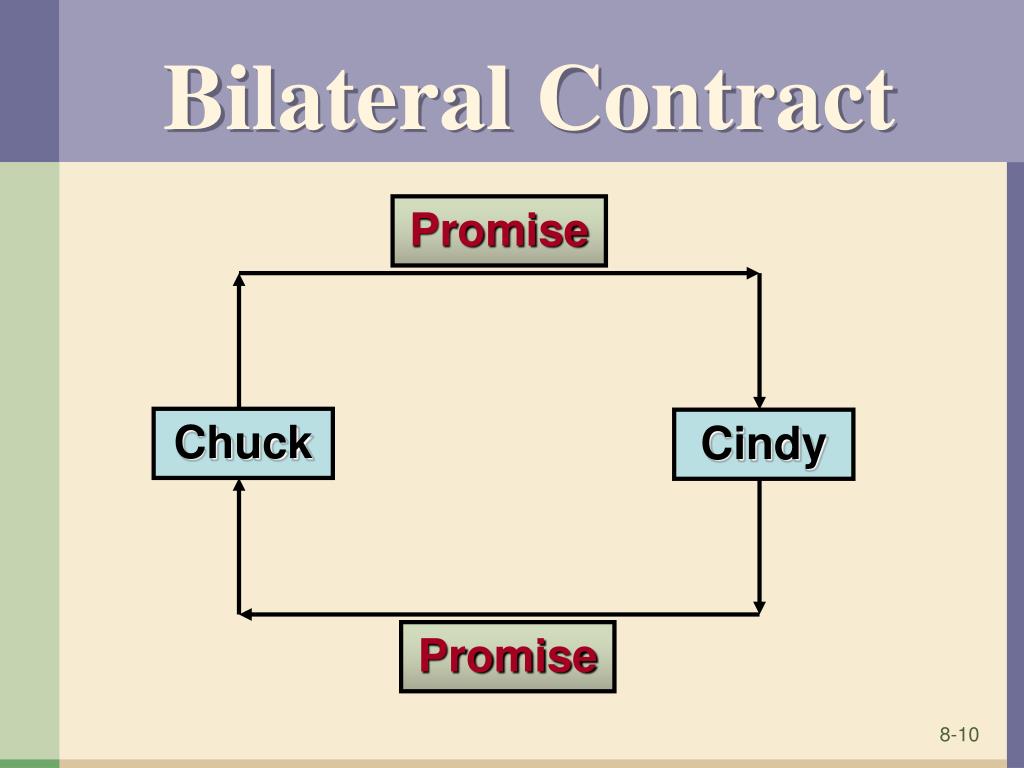 Bilateral Contract

Promise

Chuck

Cindy

Promise

8-10